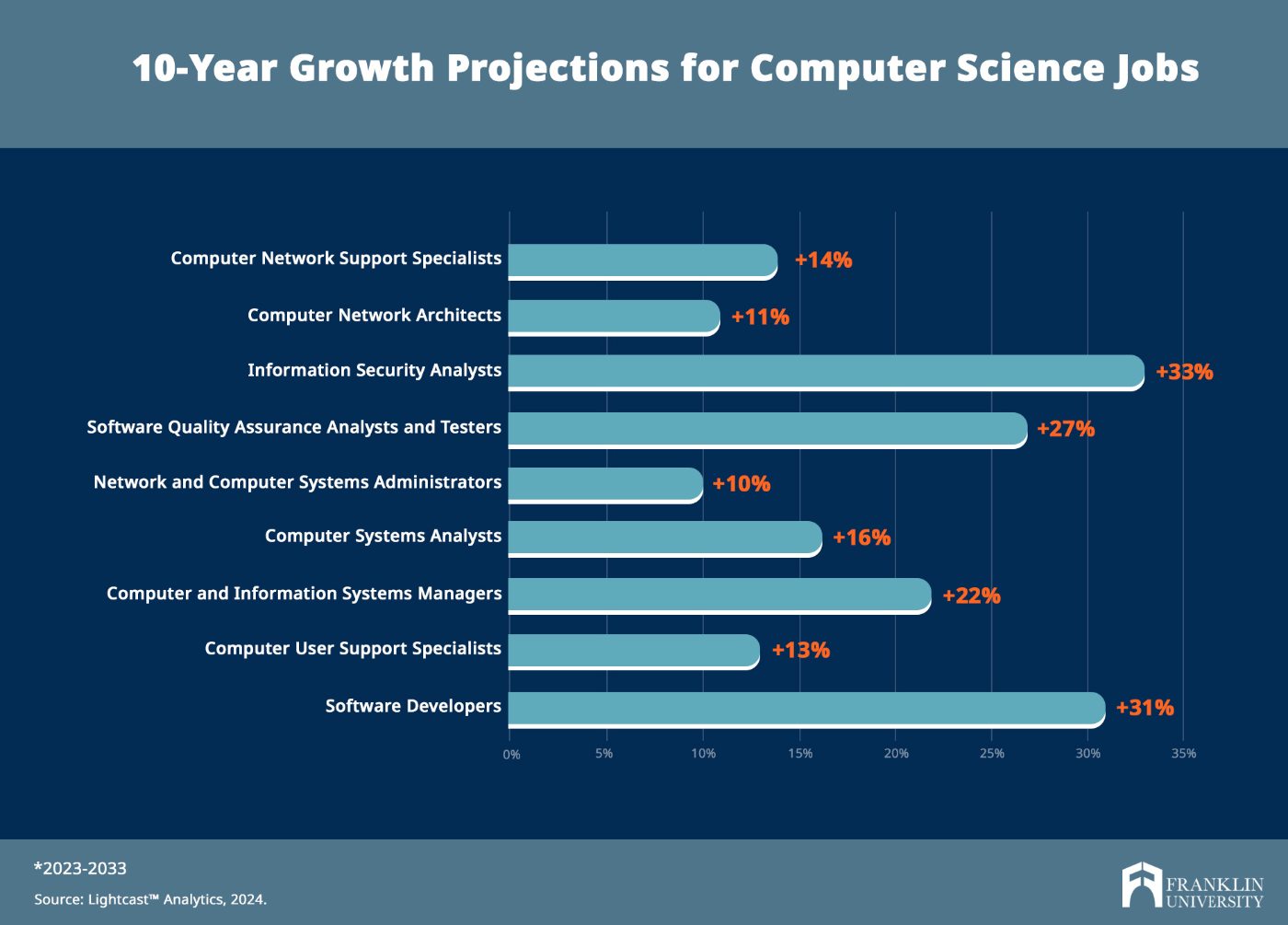 10-Year Growth Projections for Computer Science Jobs

Computer Network Support Specialists +14%
Computer Network Architects +11%
Information Security Analysts +33%
Software Quality Assurance Analysts and Testers +27%
Network and Computer Systems Administrators +10%
Computer Systems Analysts +16%
Computer and Information Systems Managers +22%
Computer User Support Specialists +13%
Software Developers +31%

0% 5% 10% 15% 20% 25% 30% 35%

*2023-2033
Source: Lightcast™ Analytics, 2024.

FRANKLIN UNIVERSITY